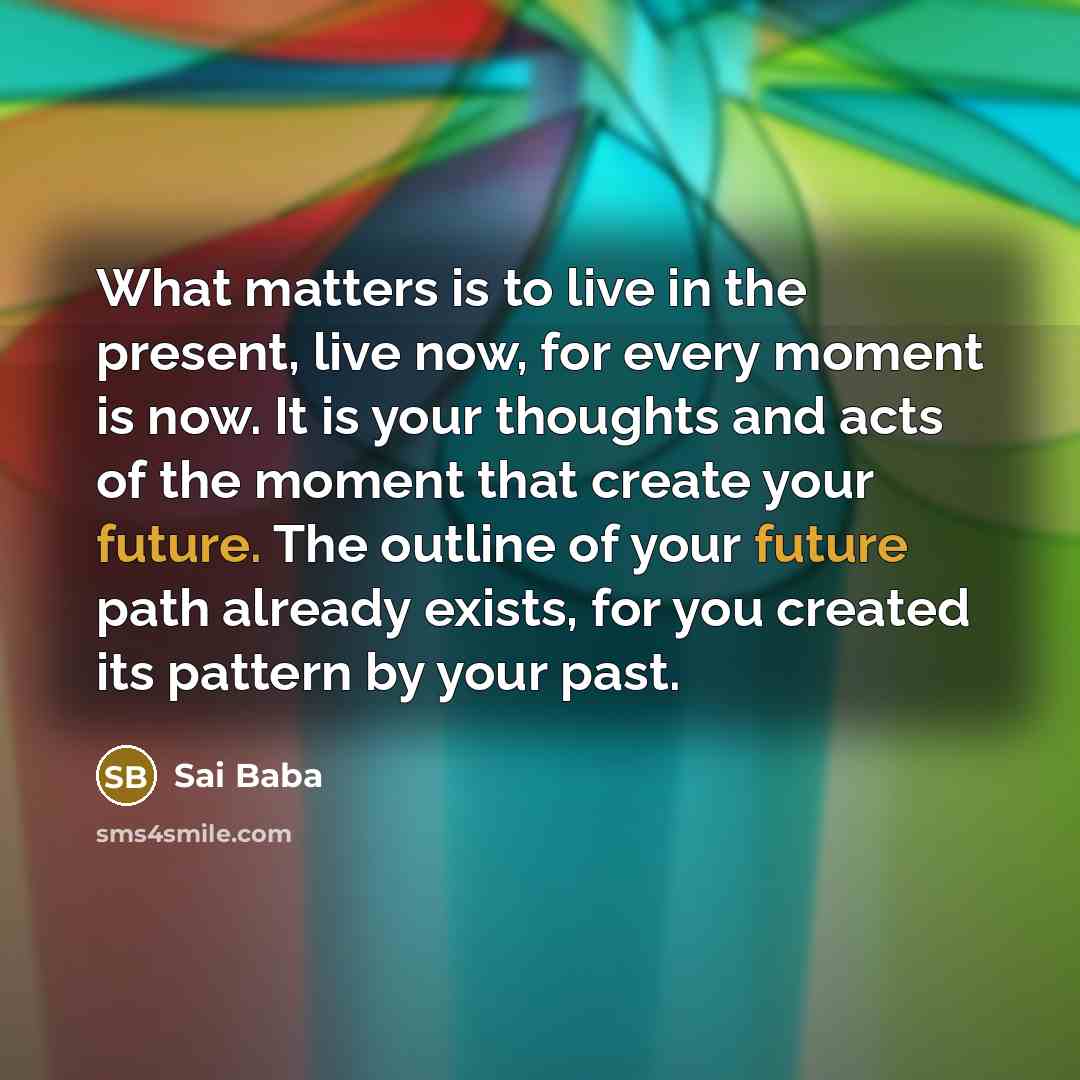 What matters is to live in the present, live now, for every moment is now. It is your thoughts and acts of the moment that create your future. The outline of your future path already exists, for you created its pattern by your past.

SB Sai Baba

sms4smile.com